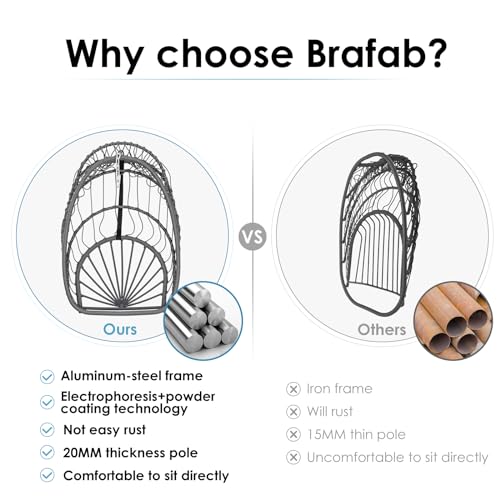 Why choose Brafab?

Ours

VS

Others

Aluminum-steel frame

Electrophoresis+powder coating technology

Not easy rust

20MM thickness pole

Comfortable to sit directly

Iron frame

Will rust

15MM thin pole

Uncomfortable to sit directly